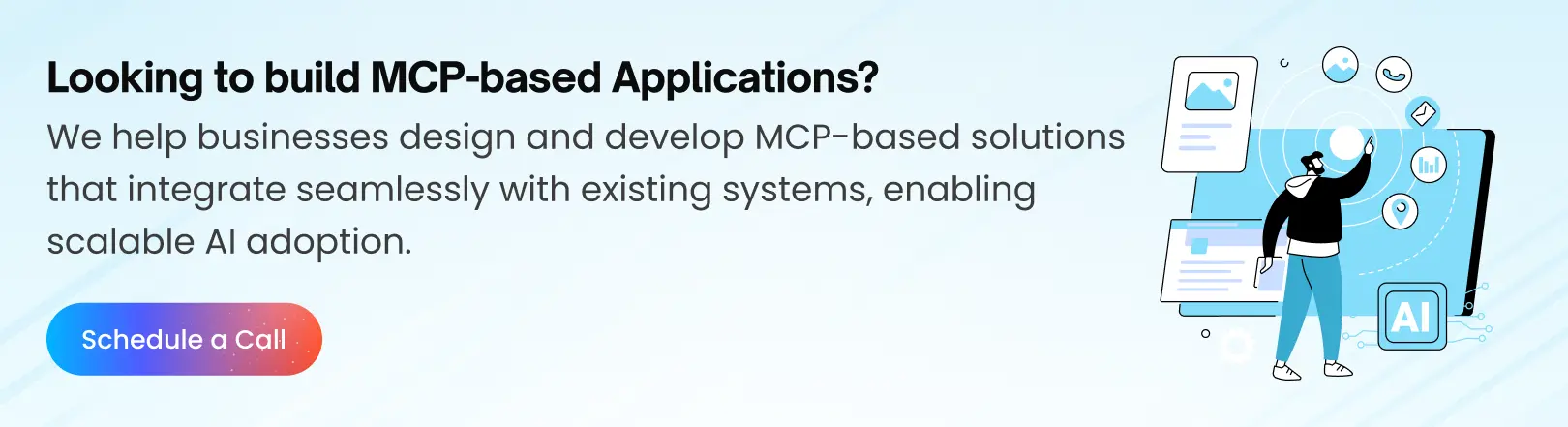 Looking to build MCP-based Applications?

We help businesses design and develop MCP-based solutions that integrate seamlessly with existing systems, enabling scalable AI adoption.

Schedule a Call

AI